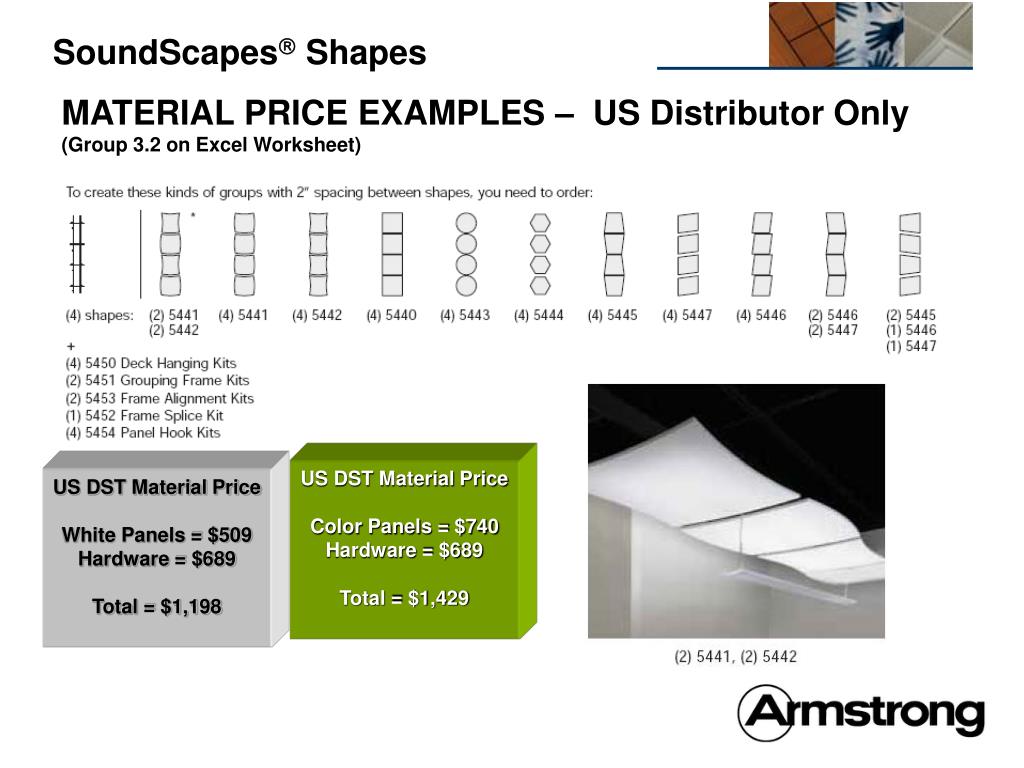 SoundScapes® Shapes

MATERIAL PRICE EXAMPLES – US Distributor Only
(Group 3.2 on Excel Worksheet)

To create these kinds of groups with 2" spacing between shapes, you need to order:

*

(4) shapes: (2) 5441 (2) 5442 (4) 5441 (4) 5442 (4) 5440 (4) 5443 (4) 5444 (4) 5445 (4) 5447 (4) 5446 (2) 5446 (2) 5447 (2) 5445 (1) 5446 (1) 5447

+
(4) 5450 Deck Hanging Kits
(2) 5451 Grouping Frame Kits
(2) 5453 Frame Alignment Kits
(1) 5452 Frame Splice Kit
(4) 5454 Panel Hook Kits

US DST Material Price

White Panels = $509
Hardware = $689

Total = $1,198

US DST Material Price

Color Panels = $740
Hardware = $689

Total = $1,429

(2) 5441, (2) 5442

Armstrong